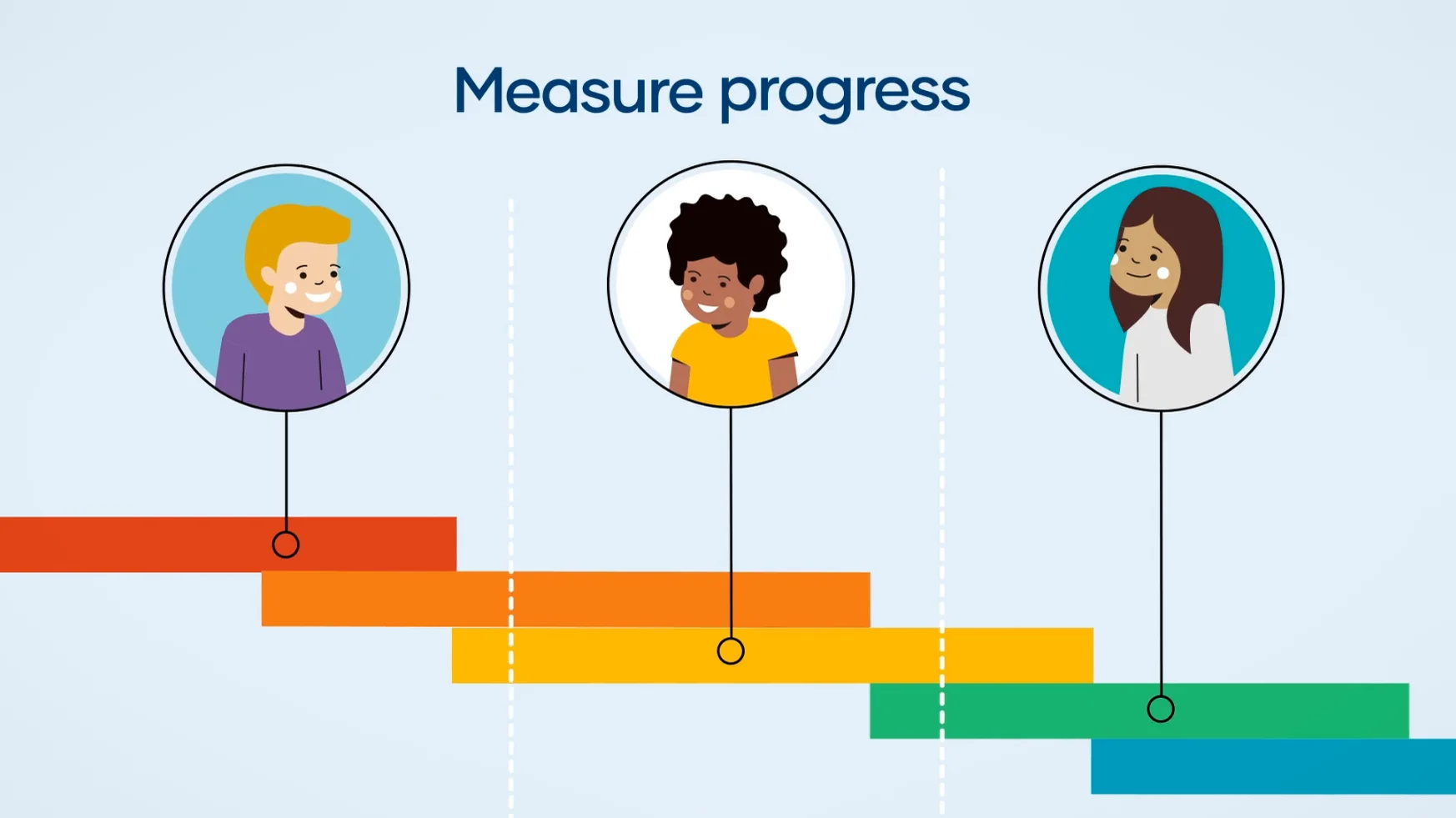 Measure progress